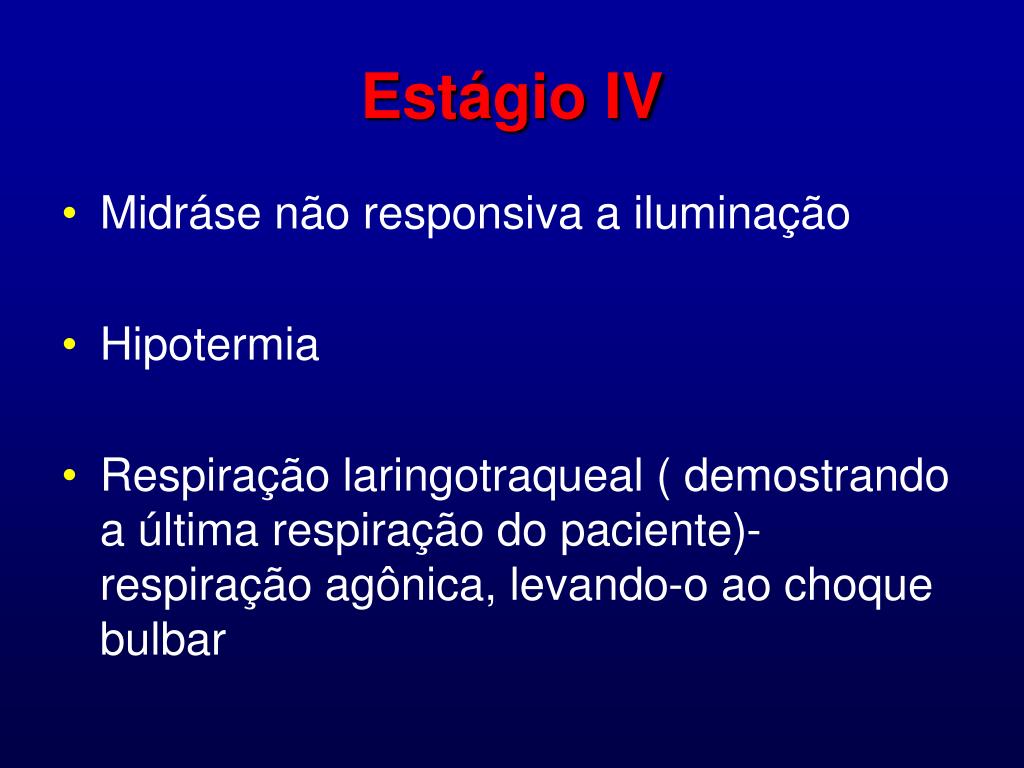 Estágio IV

• Midráse não responsiva a iluminação

• Hipotermia

• Respiração laringotraqueal ( demostrando a última respiração do paciente)- respiração agônica, levando-o ao choque bulbar